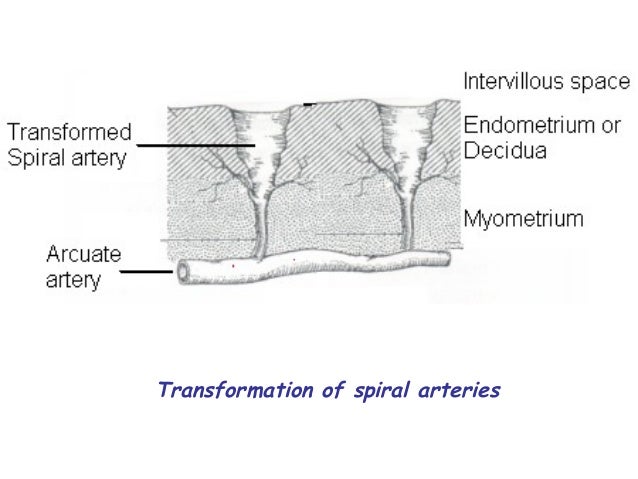 Intervillous space

Transformed Spiral artery

Endometrium or Decidua

Myometrium

Arcuate artery

Transformation of spiral arteries